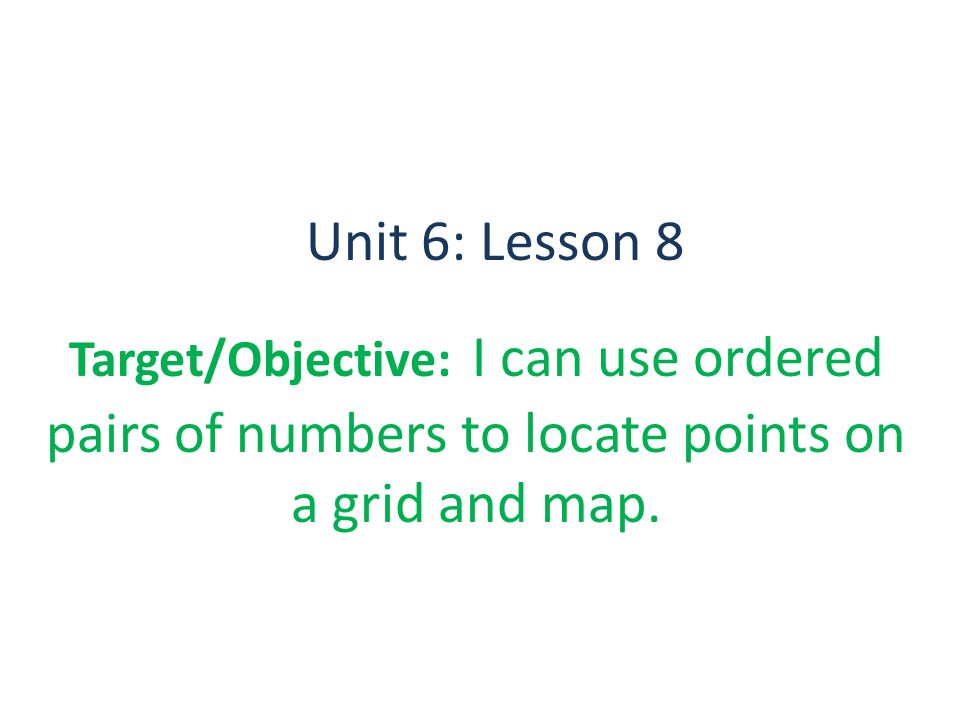 Unit 6: Lesson 8

Target/Objective: I can use ordered pairs of numbers to locate points on a grid and map.